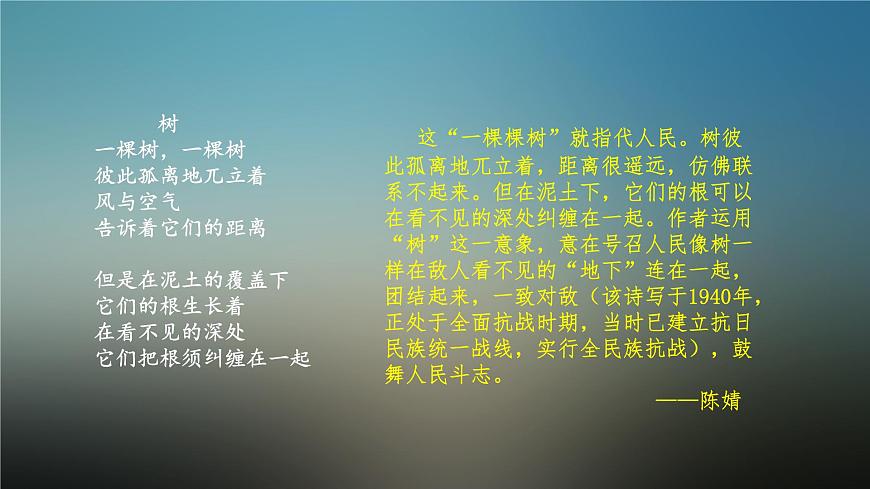 树
一棵树，一棵树
彼此孤离地兀立着
风与空气
告诉着它们的距离

但是在泥土的覆盖下
它们的根生长着
在看不见的深处
它们把根须纠缠在一起

这“一棵棵树”就指代人民。树彼此孤离地兀立着，距离很遥远，仿佛联系不起来。但在泥土下，它们的根可以在看不见的深处纠缠在一起。作者运用“树”这一意象，意在号召人民像树一样在敌人看不见的“地下”连在一起，团结起来，一致对敌（该诗写于1940年，正处于全面抗战时期，当时已建立抗日民族统一战线，实行全民族抗战），鼓舞人民斗志。

——陈婧